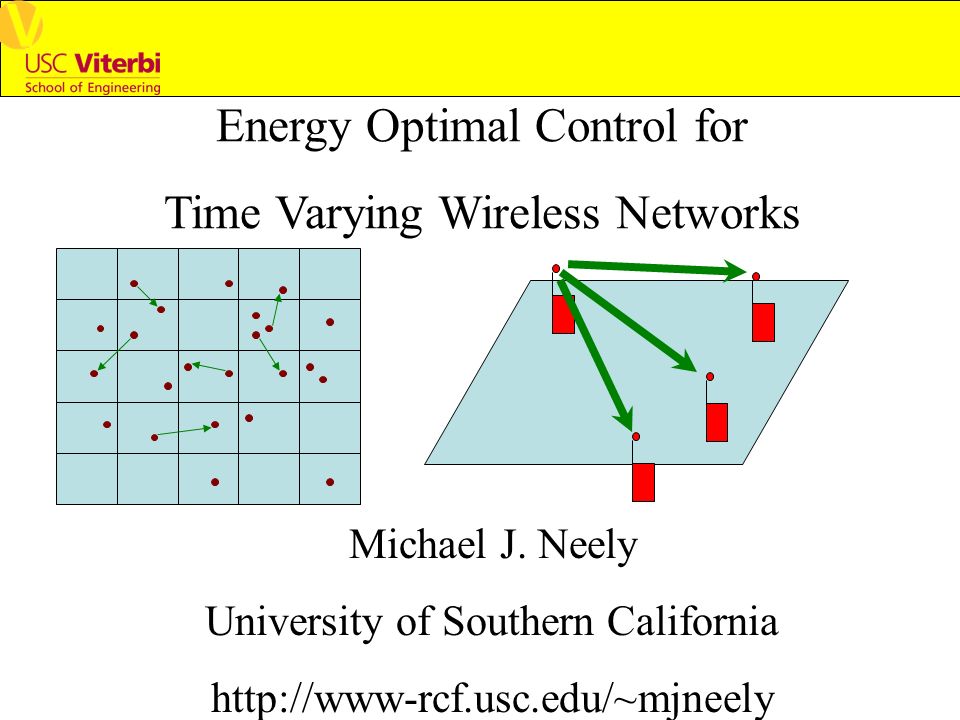 USC Viterbi
School of Engineering

Energy Optimal Control for

Time Varying Wireless Networks

Michael J. Neely

University of Southern California

http://www-rcf.usc.edu/~mjneely